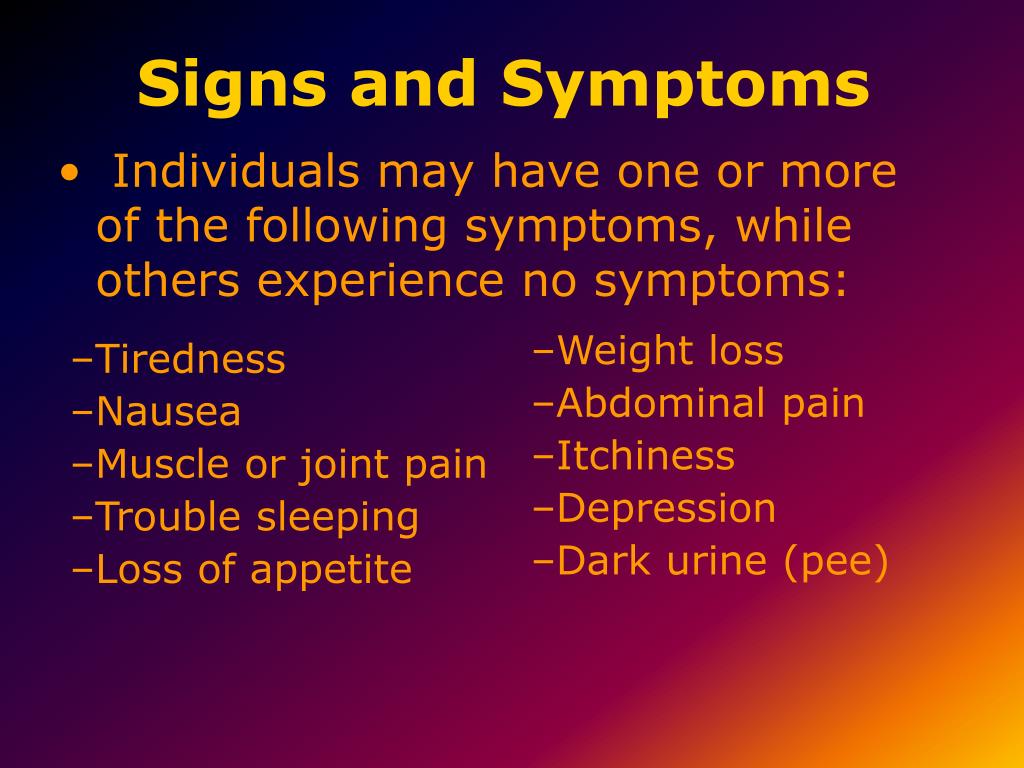 Signs and Symptoms

• Individuals may have one or more of the following symptoms, while others experience no symptoms:

–Tiredness
–Nausea
–Muscle or joint pain
–Trouble sleeping
–Loss of appetite

–Weight loss
–Abdominal pain
–Itchiness
–Depression
–Dark urine (pee)